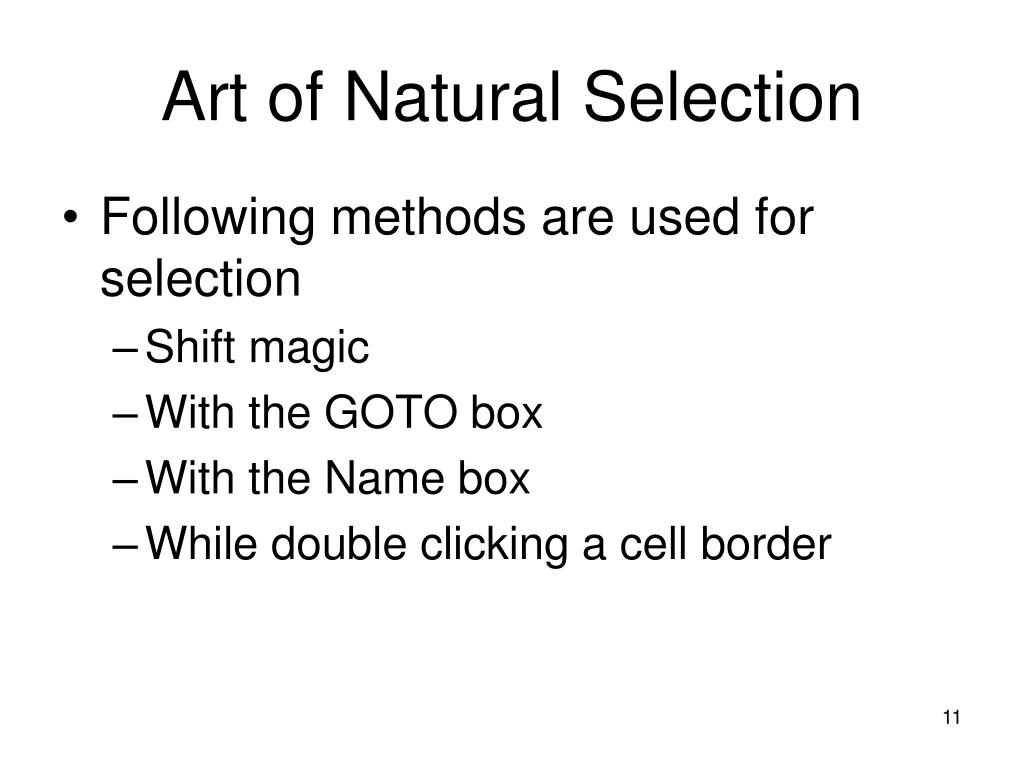 Art of Natural Selection

• Following methods are used for selection
– Shift magic
– With the GOTO box
– With the Name box
– While double clicking a cell border

11